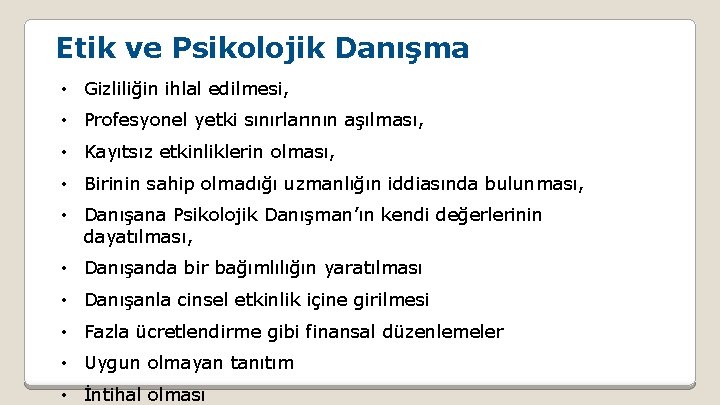 Etik ve Psikolojik Danışma

• Gizliliğin ihlal edilmesi,
• Profesyonel yetki sınırlarının aşılması,
• Kayıtsız etkinliklerin olması,
• Birinin sahip olmadığı uzmanlığın iddiasında bulunması,
• Danışana Psikolojik Danışman'ın kendi değerlerinin dayatılması,
• Danışanda bir bağımlılığın yaratılması
• Danışanla cinsel etkinlik içine girilmesi
• Fazla ücretlendirme gibi finansal düzenlemeler
• Uygun olmayan tanıtım
• İntihal olması